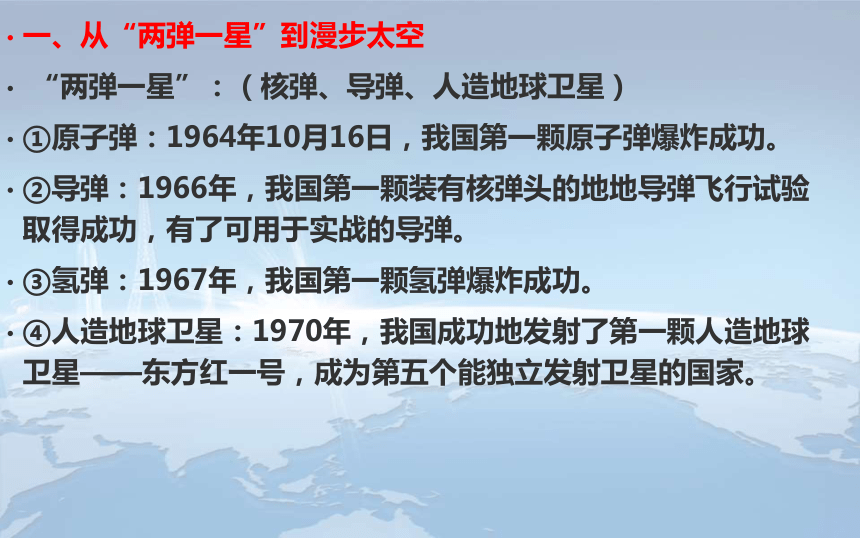 · 一、从“两弹一星”到漫步太空

· “两弹一星”：（核弹、导弹、人造地球卫星）

· ①原子弹：1964年10月16日，我国第一颗原子弹爆炸成功。

· ②导弹：1966年，我国第一颗装有核弹头的地地导弹飞行试验取得成功，有了可用于实战的导弹。

· ③氢弹：1967年，我国第一颗氢弹爆炸成功。

· ④人造地球卫星：1970年，我国成功地发射了第一颗人造地球卫星——东方红一号，成为第五个能独立发射卫星的国家。